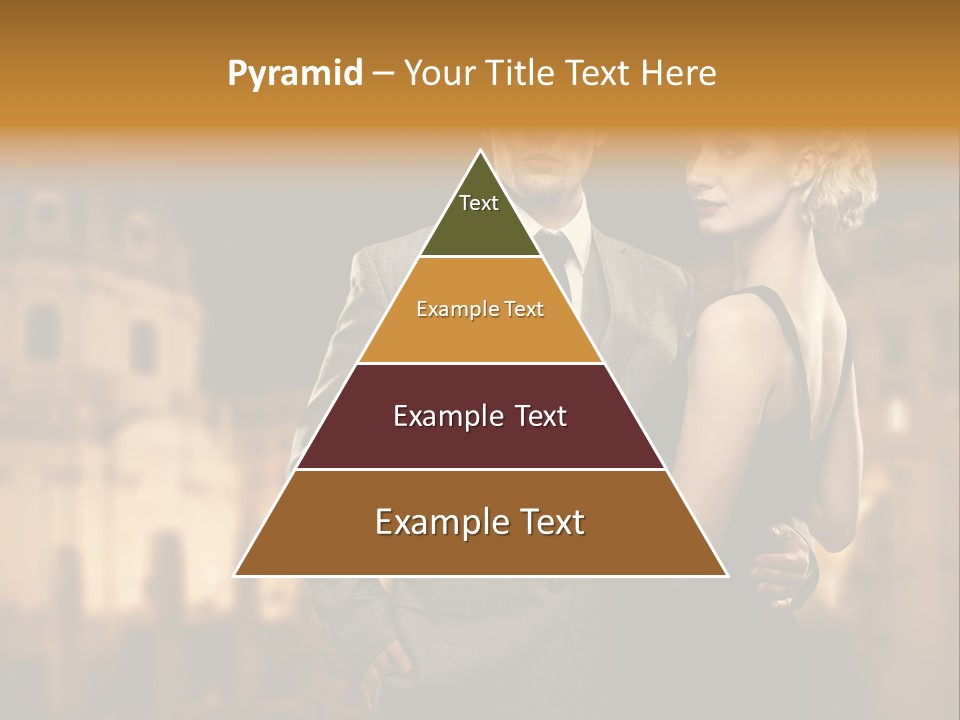 Pyramid – Your Title Text Here

Text

Example Text

Example Text

Example Text